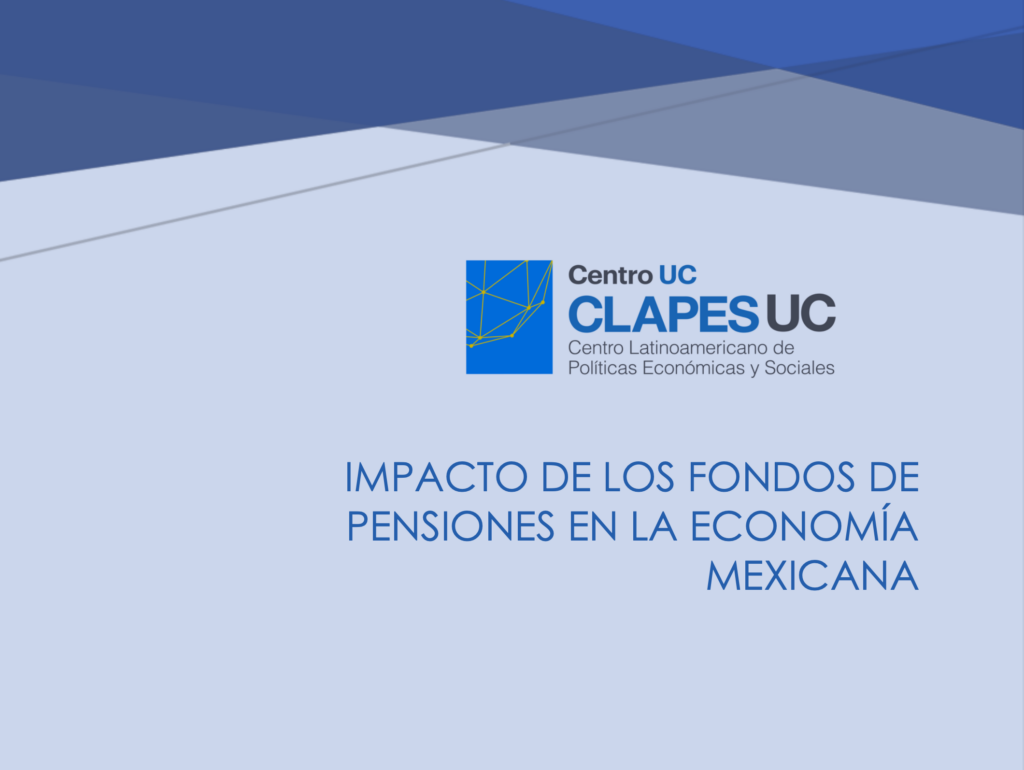 Centro UC
CLAPES UC
Centro Latinoamericano de Políticas Económicas y Sociales

IMPACTO DE LOS FONDOS DE PENSIONES EN LA ECONOMÍA MEXICANA